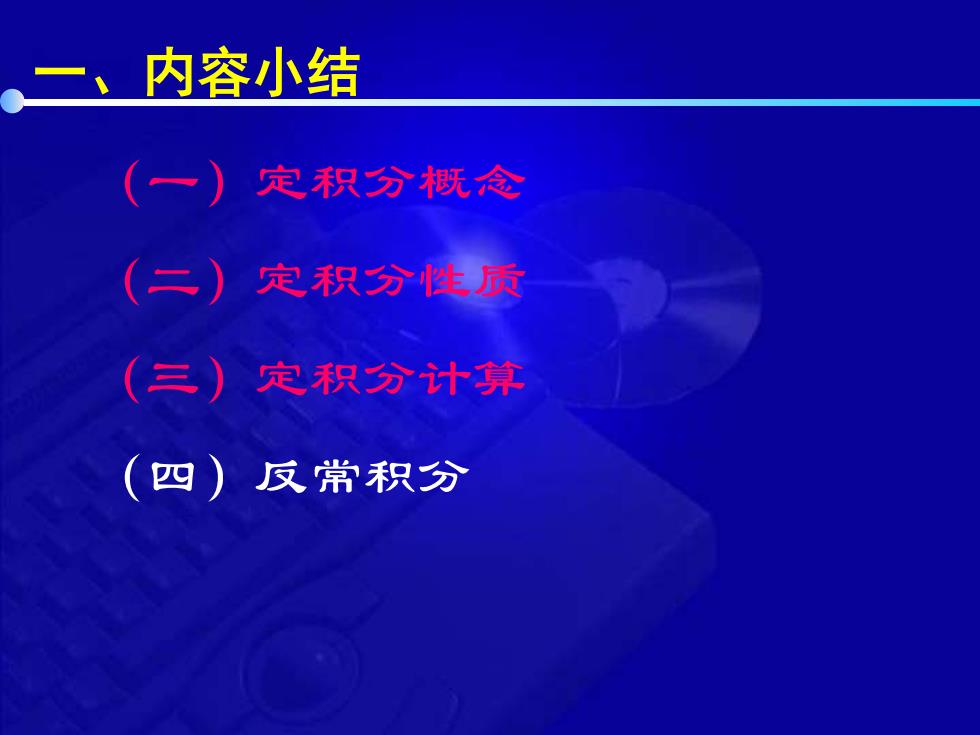 一、内容小结

（一）定积分概念

（二）定积分性质

（三）定积分计算

（四）反常积分